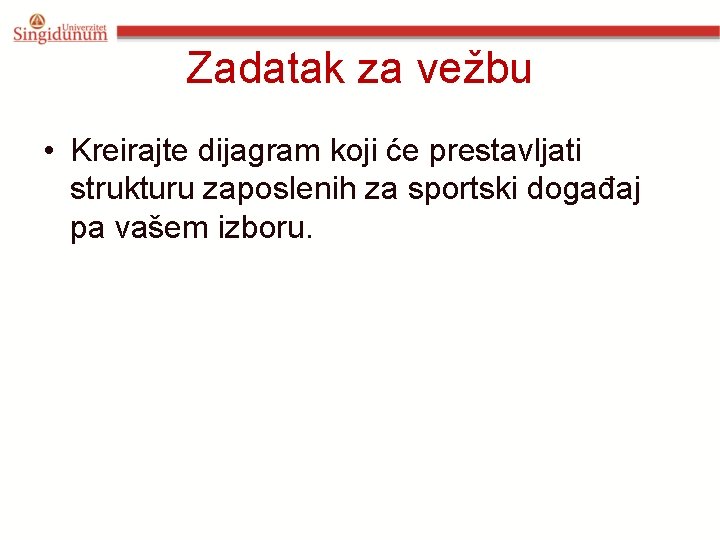 Univerzitet Singidunum

Zadatak za vežbu

• Kreirajte dijagram koji će prestavljati strukturu zaposlenih za sportski događaj pa vašem izboru.